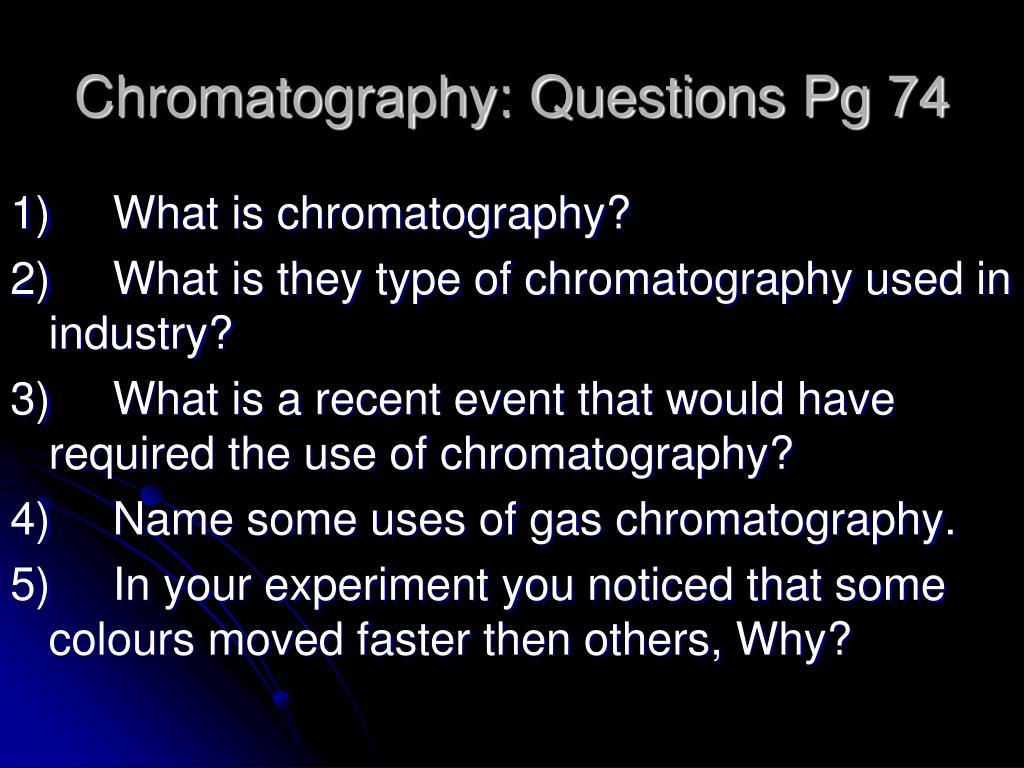 Chromatography: Questions Pg 74

1) What is chromatography?

2) What is they type of chromatography used in industry?

3) What is a recent event that would have required the use of chromatography?

4) Name some uses of gas chromatography.

5) In your experiment you noticed that some colours moved faster then others, Why?